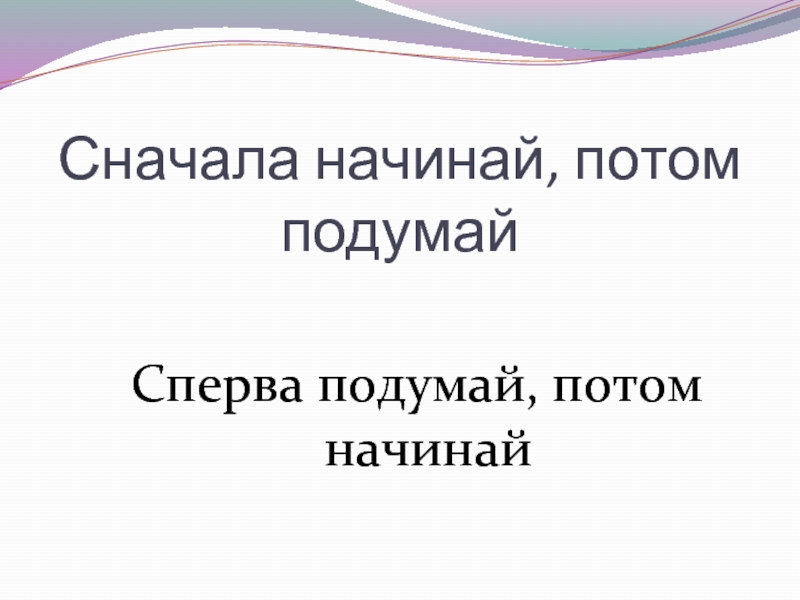 Сначала начинай, потом подумай

Сперва подумай, потом начинай